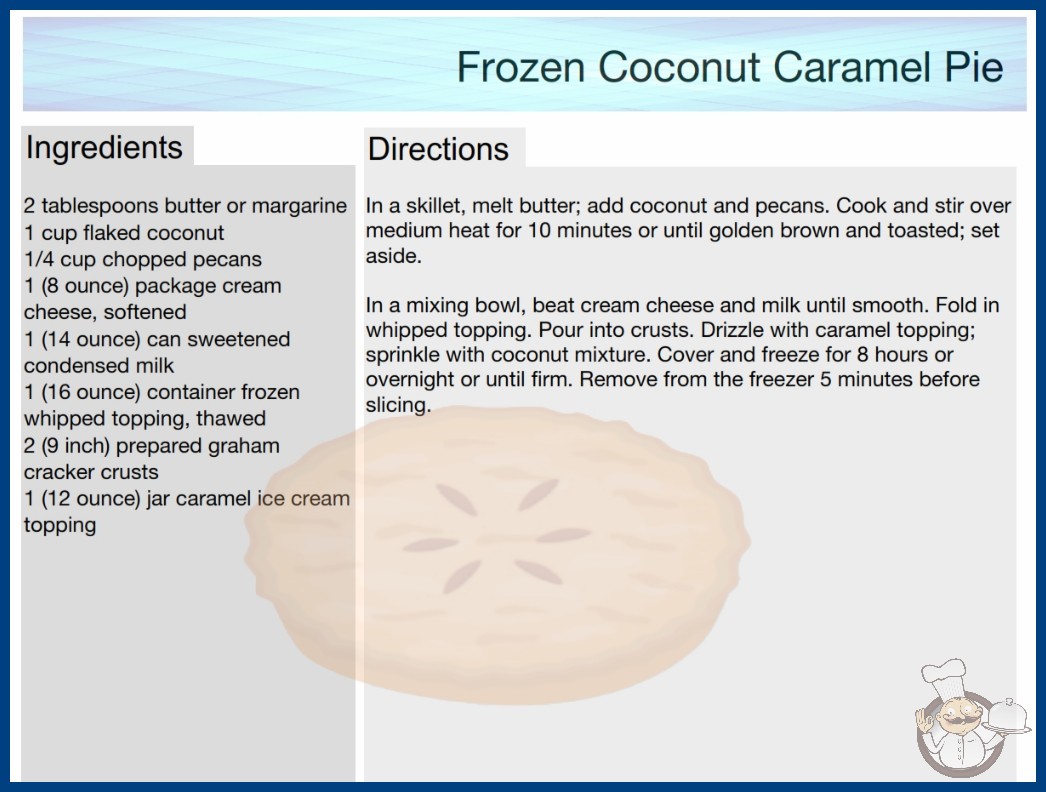 Frozen Coconut Caramel Pie

Ingredients

2 tablespoons butter or margarine
1 cup flaked coconut
1/4 cup chopped pecans
1 (8 ounce) package cream cheese, softened
1 (14 ounce) can sweetened condensed milk
1 (16 ounce) container frozen whipped topping, thawed
2 (9 inch) prepared graham cracker crusts
1 (12 ounce) jar caramel ice cream topping

Directions

In a skillet, melt butter; add coconut and pecans. Cook and stir over medium heat for 10 minutes or until golden brown and toasted; set aside.

In a mixing bowl, beat cream cheese and milk until smooth. Fold in whipped topping. Pour into crusts. Drizzle with caramel topping; sprinkle with coconut mixture. Cover and freeze for 8 hours or overnight or until firm. Remove from the freezer 5 minutes before slicing.